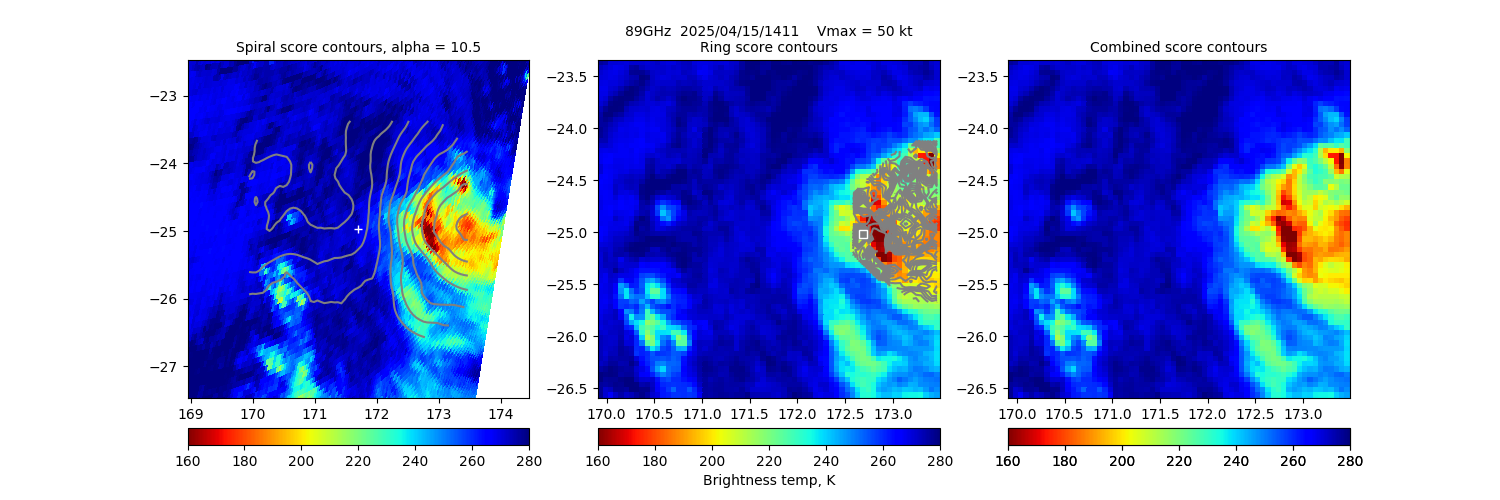 89GHz 2025/04/15/1411 Vmax = 50 kt

Spiral score contours, alpha = 10.5

−23
−24
−25
−26
−27

169 170 171 172 173 174

160 180 200 220 240 260 280

Ring score contours

−23.5
−24.0
−24.5
−25.0
−25.5
−26.0
−26.5

170.0 170.5 171.0 171.5 172.0 172.5 173.0

160 180 200 220 240 260 280

Brightness temp, K

Combined score contours

−23.5
−24.0
−24.5
−25.0
−25.5
−26.0
−26.5

170.0 170.5 171.0 171.5 172.0 172.5 173.0

160 180 200 220 240 260 280